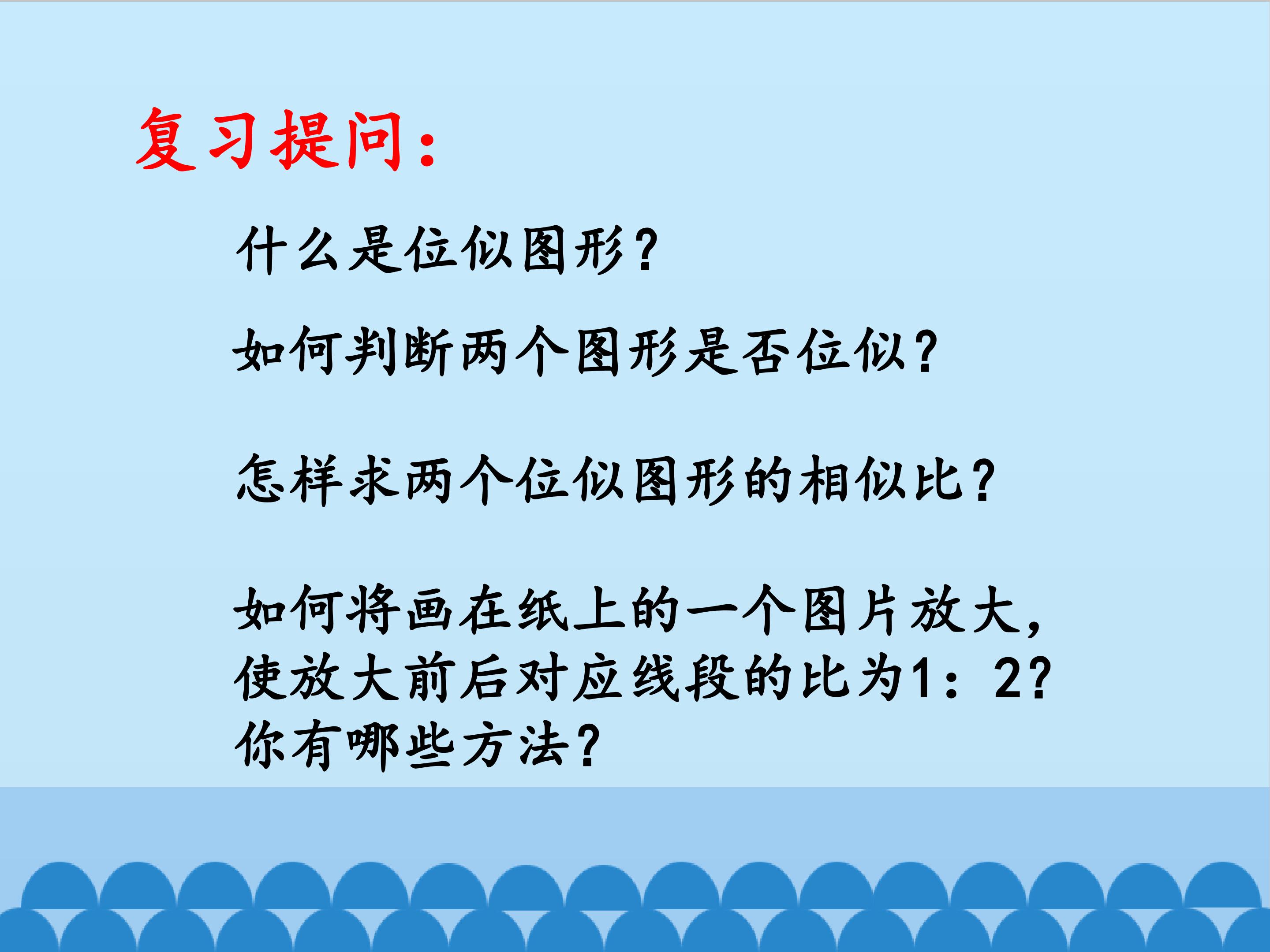 复习提问：

什么是位似图形？

如何判断两个图形是否位似？

怎样求两个位似图形的相似比？

如何将画在纸上的一个图片放大，使放大前后对应线段的比为1：2？你有哪些方法？